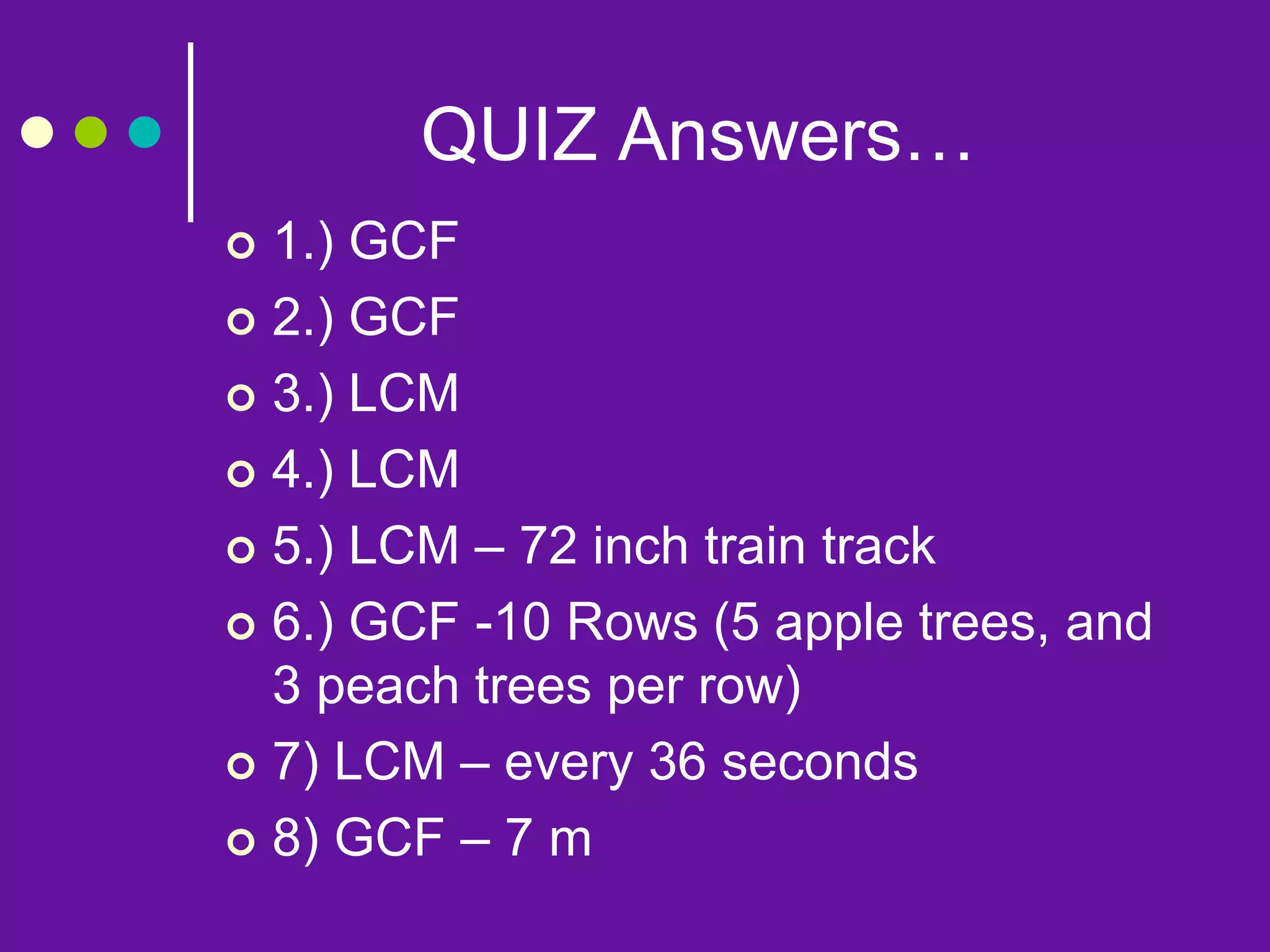 QUIZ Answers…

1.) GCF
2.) GCF
3.) LCM
4.) LCM
5.) LCM – 72 inch train track
6.) GCF -10 Rows (5 apple trees, and 3 peach trees per row)
7) LCM – every 36 seconds
8) GCF – 7 m